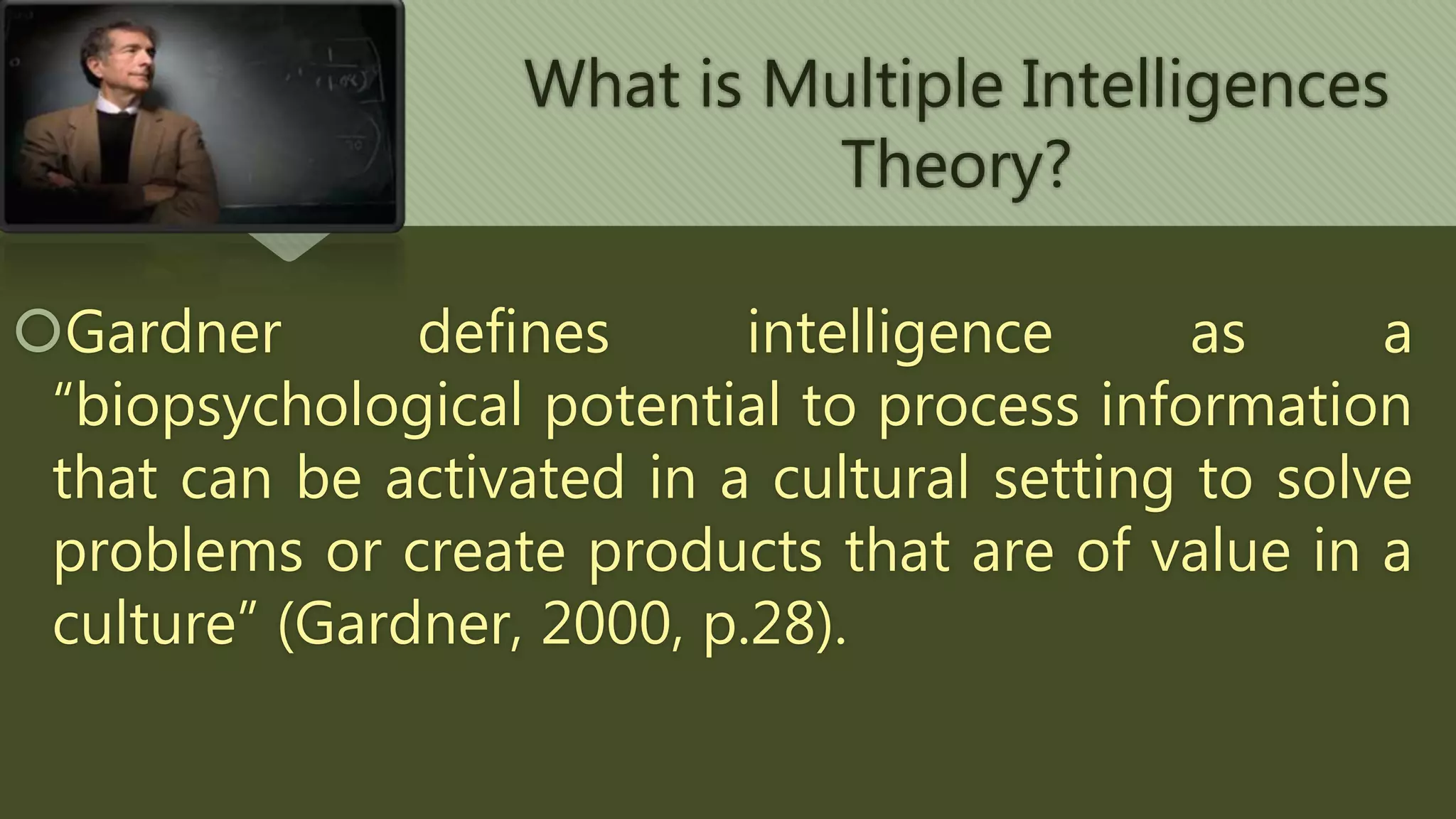 What is Multiple Intelligences Theory?

Gardner defines intelligence as a “biopsychological potential to process information that can be activated in a cultural setting to solve problems or create products that are of value in a culture” (Gardner, 2000, p.28).